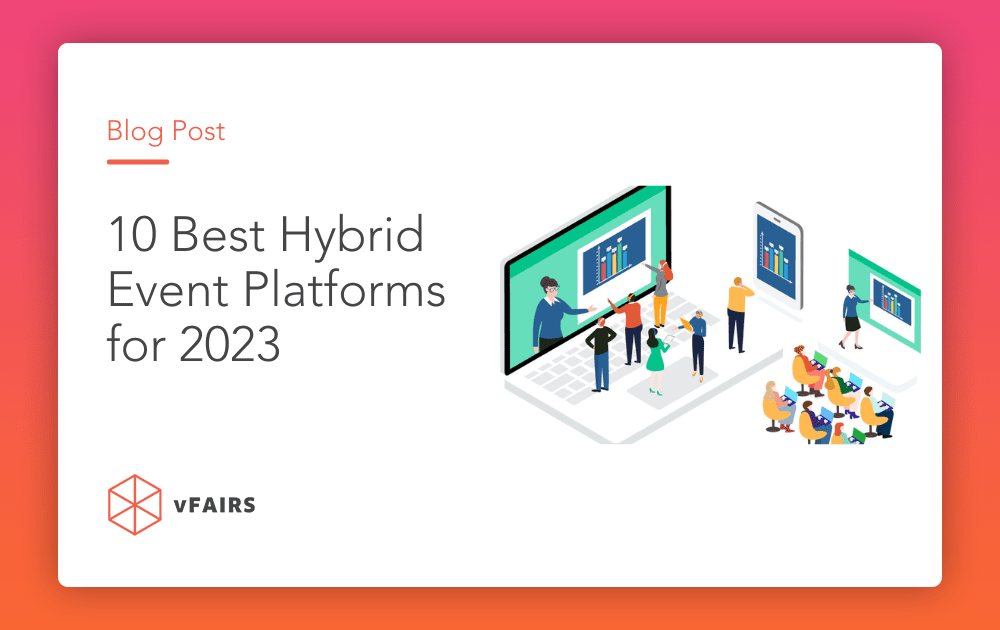 Blog Post

10 Best Hybrid Event Platforms for 2023

vFAIRS